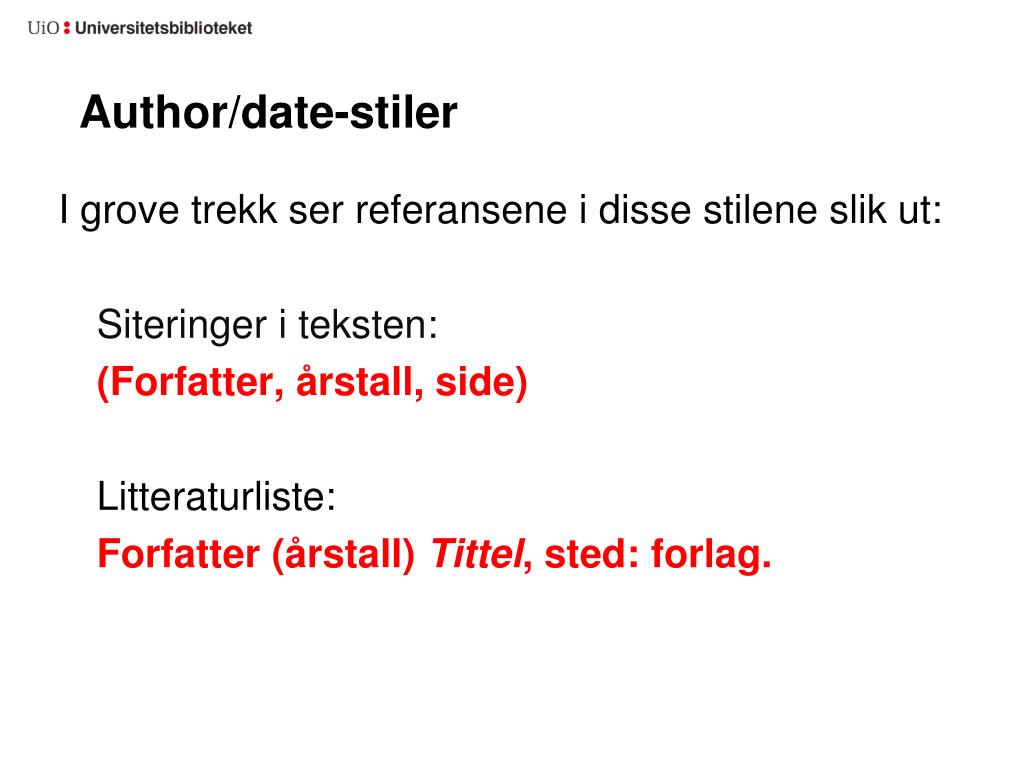 UiO : Universitetsbiblioteket

Author/date-stiler

I grove trekk ser referansene i disse stilene slik ut:

Siteringer i teksten:
(Forfatter, årstall, side)

Litteraturliste:
Forfatter (årstall) Tittel, sted: forlag.